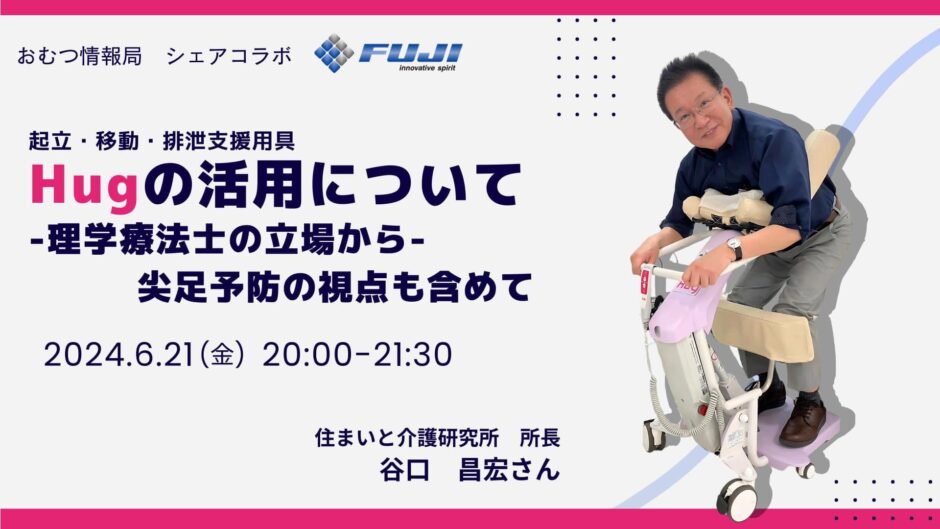 おむつ情報局　シェアコラボ

FUJI
innovative spirit

起立・移動・排泄支援用具

Hugの活用について
-理学療法士の立場から-
尖足予防の視点も含めて

2024.6.21(金) 20:00-21:30

住まいと介護研究所　所長
谷口　昌宏さん

Hug